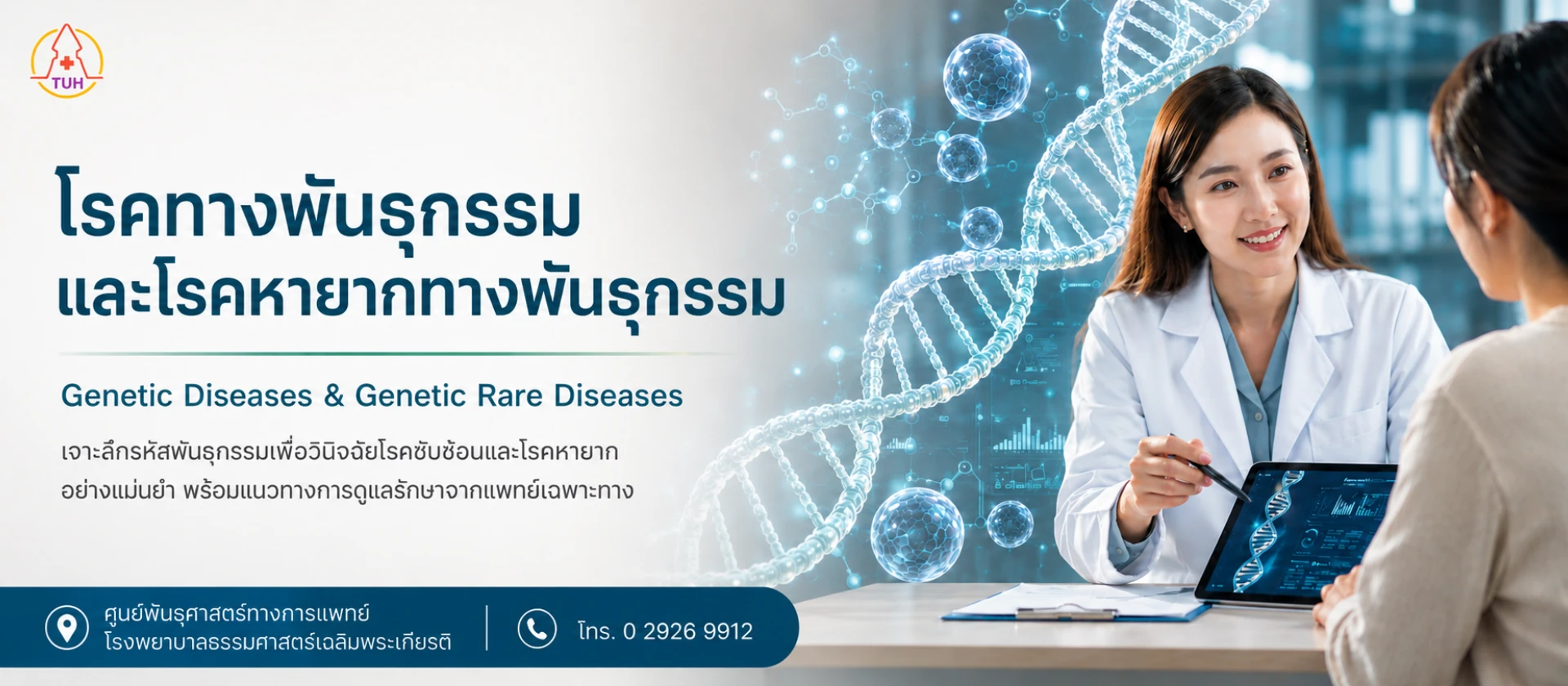 TUH

โรคทางพันธุกรรม
และโรคหายากทางพันธุกรรม

Genetic Diseases & Genetic Rare Diseases

เจาะลึกรหัสพันธุกรรมเพื่อวินิจฉัยโรคซับซ้อนและโรคหายาก อย่างแม่นยำ พร้อมแนวทางการดูแลรักษาจากแพทย์เฉพาะทาง

ศูนย์พันธุศาสตร์ทางการแพทย์
โรงพยาบาลธรรมศาสตร์เฉลิมพระเกียรติ

โทร. 0 2926 9912